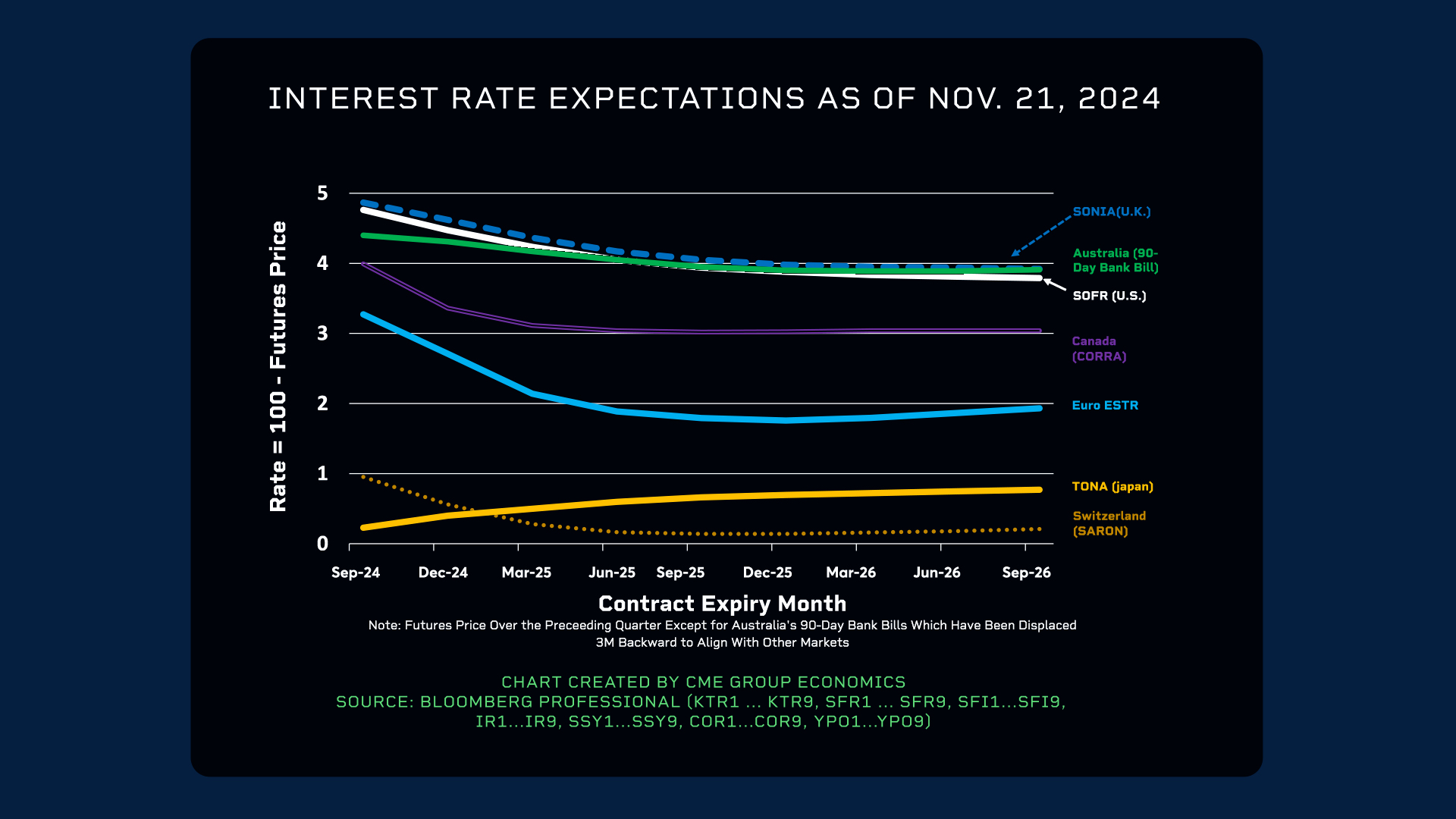 INTEREST RATE EXPECTATIONS AS OF NOV. 21, 2024

Rate = 100 - Futures Price

5
4
3
2
1
0

SONIA(U.K.)

Australia (90-Day Bank Bill)

SOFR (U.S.)

Canada (CORRA)

Euro ESTR

TONA (japan)

Switzerland (SARON)

Sep-24 Dec-24 Mar-25 Jun-25 Sep-25 Dec-25 Mar-26 Jun-26 Sep-26

Contract Expiry Month

Note: Futures Price Over the Preceeding Quarter Except for Australia's 90-Day Bank Bills Which Have Been Displaced 3M Backward to Align With Other Markets

CHART CREATED BY CME GROUP ECONOMICS
SOURCE: BLOOMBERG PROFESSIONAL (KTR1 ... KTR9, SFR1 ... SFR9, SFI1...SFI9, IR1...IR9, SSY1...SSY9, COR1...COR9, YPO1...YPO9)